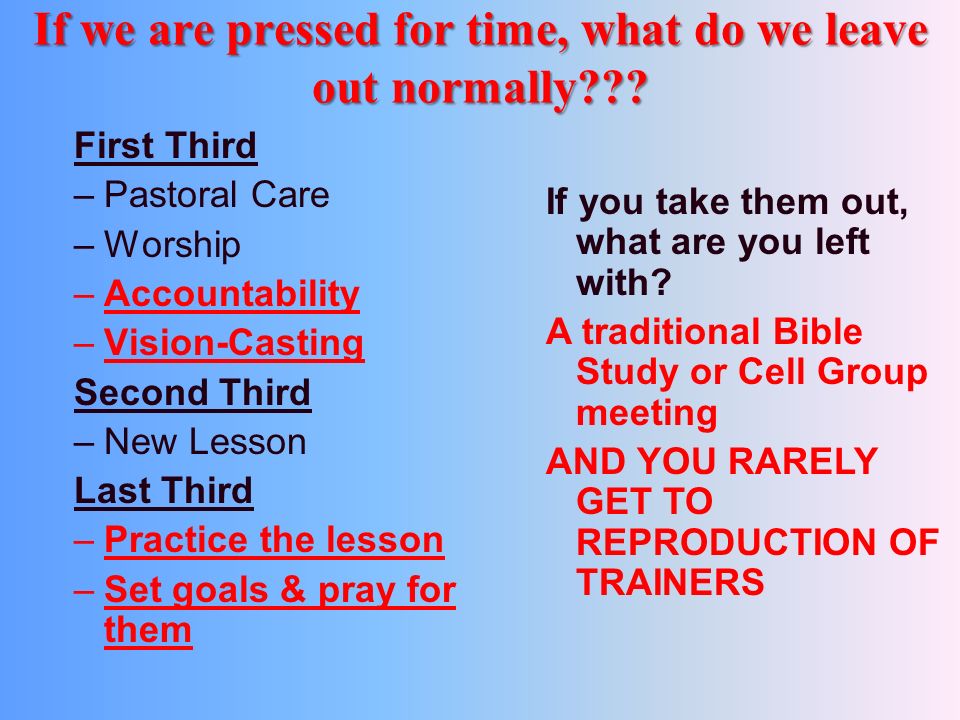 If we are pressed for time, what do we leave out normally???

First Third
– Pastoral Care
– Worship
– Accountability
– Vision-Casting
Second Third
– New Lesson
Last Third
– Practice the lesson
– Set goals & pray for them

If you take them out, what are you left with?

A traditional Bible Study or Cell Group meeting

AND YOU RARELY GET TO REPRODUCTION OF TRAINERS